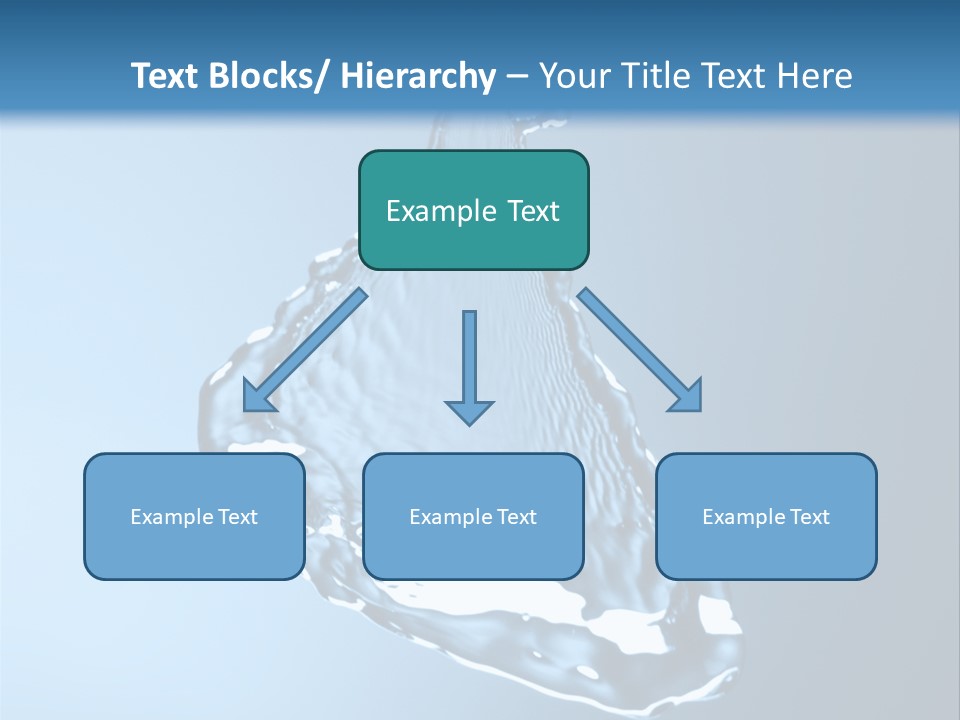 Text Blocks/ Hierarchy – Your Title Text Here

Example Text

Example Text

Example Text

Example Text